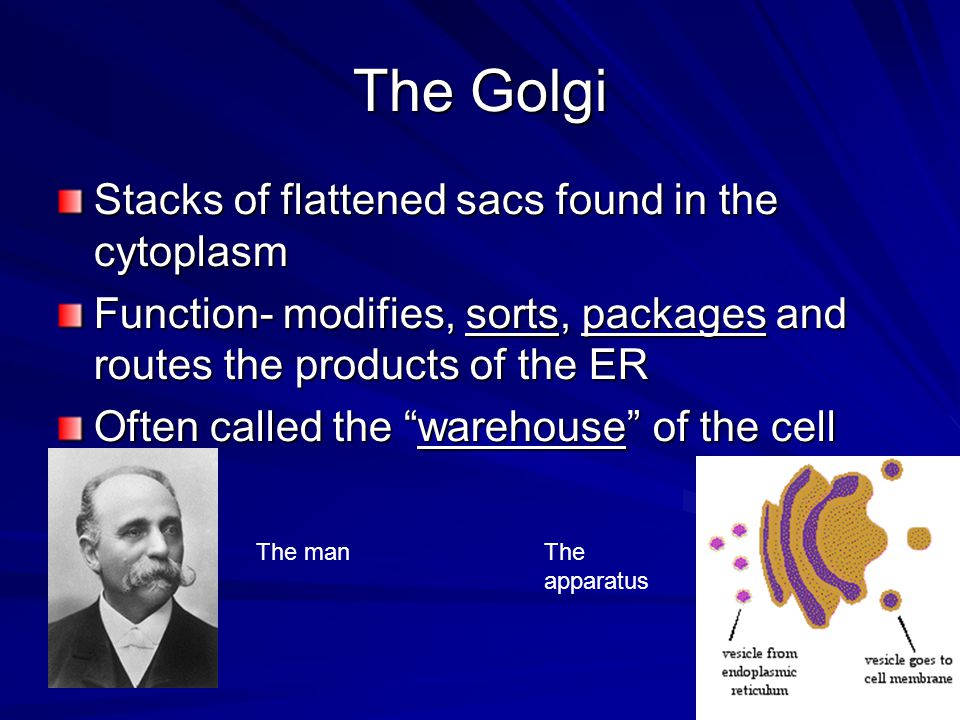 The Golgi

Stacks of flattened sacs found in the cytoplasm

Function- modifies, sorts, packages and routes the products of the ER

Often called the “warehouse” of the cell

The man

The apparatus

vesicle from endoplasmic reticulum

vesicle goes to cell membrane